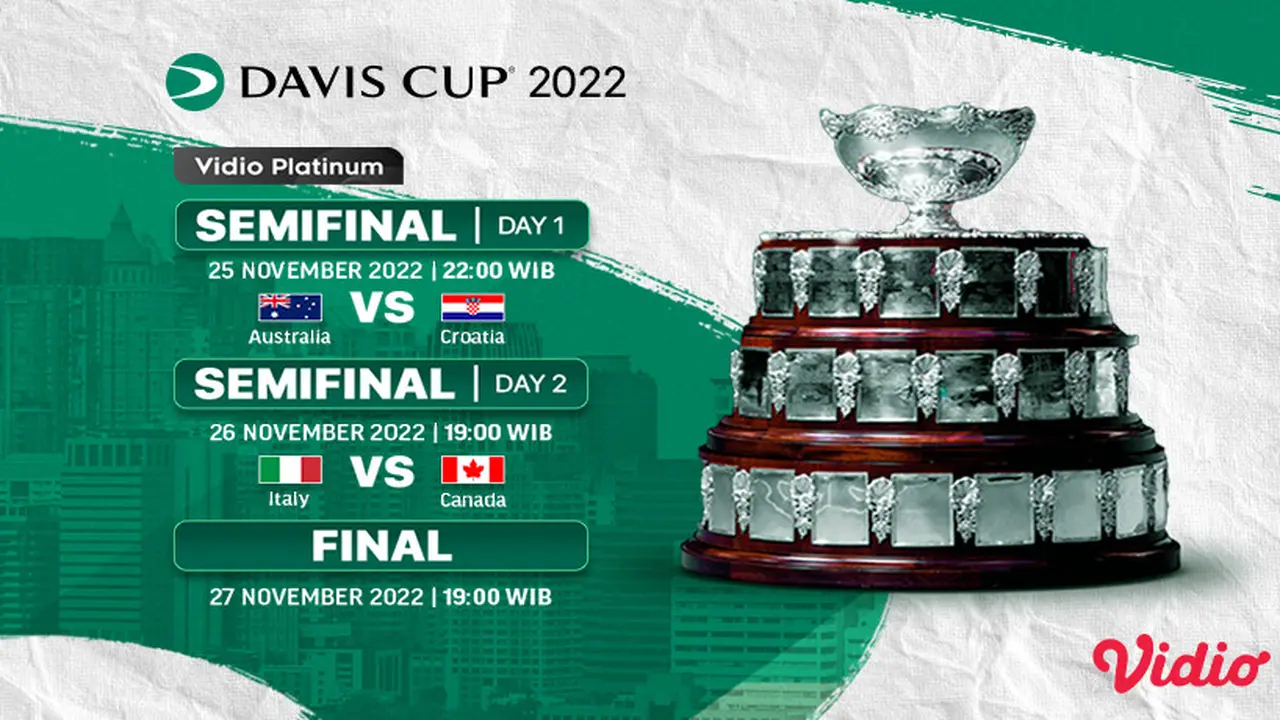 DAVIS CUP® 2022

Vidio Platinum

SEMIFINAL | DAY 1

25 NOVEMBER 2022 | 22:00 WIB

Australia VS Croatia

SEMIFINAL | DAY 2

26 NOVEMBER 2022 | 19:00 WIB

Italy VS Canada

FINAL

27 NOVEMBER 2022 | 19:00 WIB

Vidio